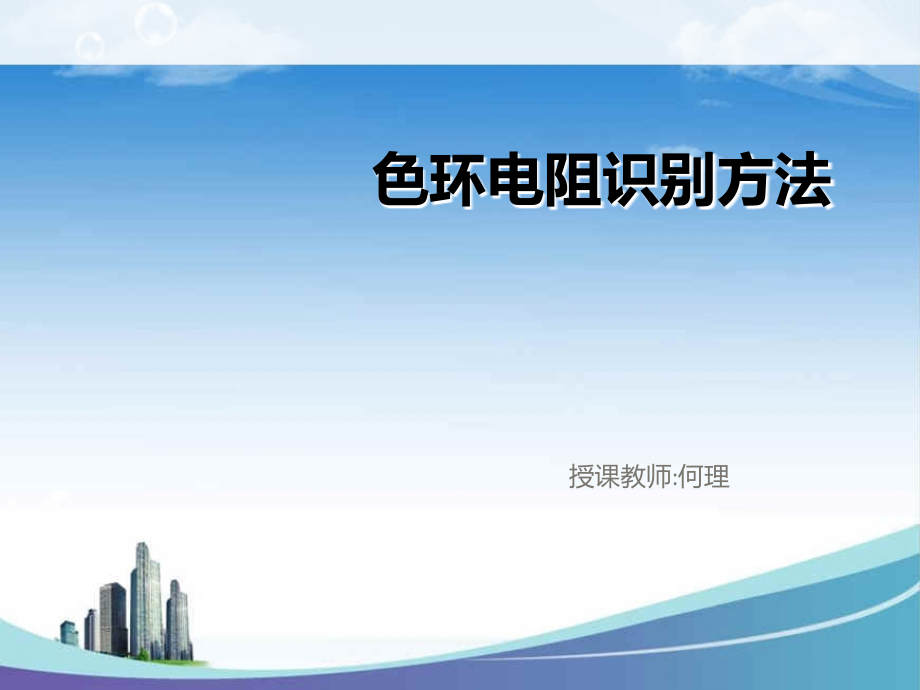 色环电阻识别方法

授课教师:何理